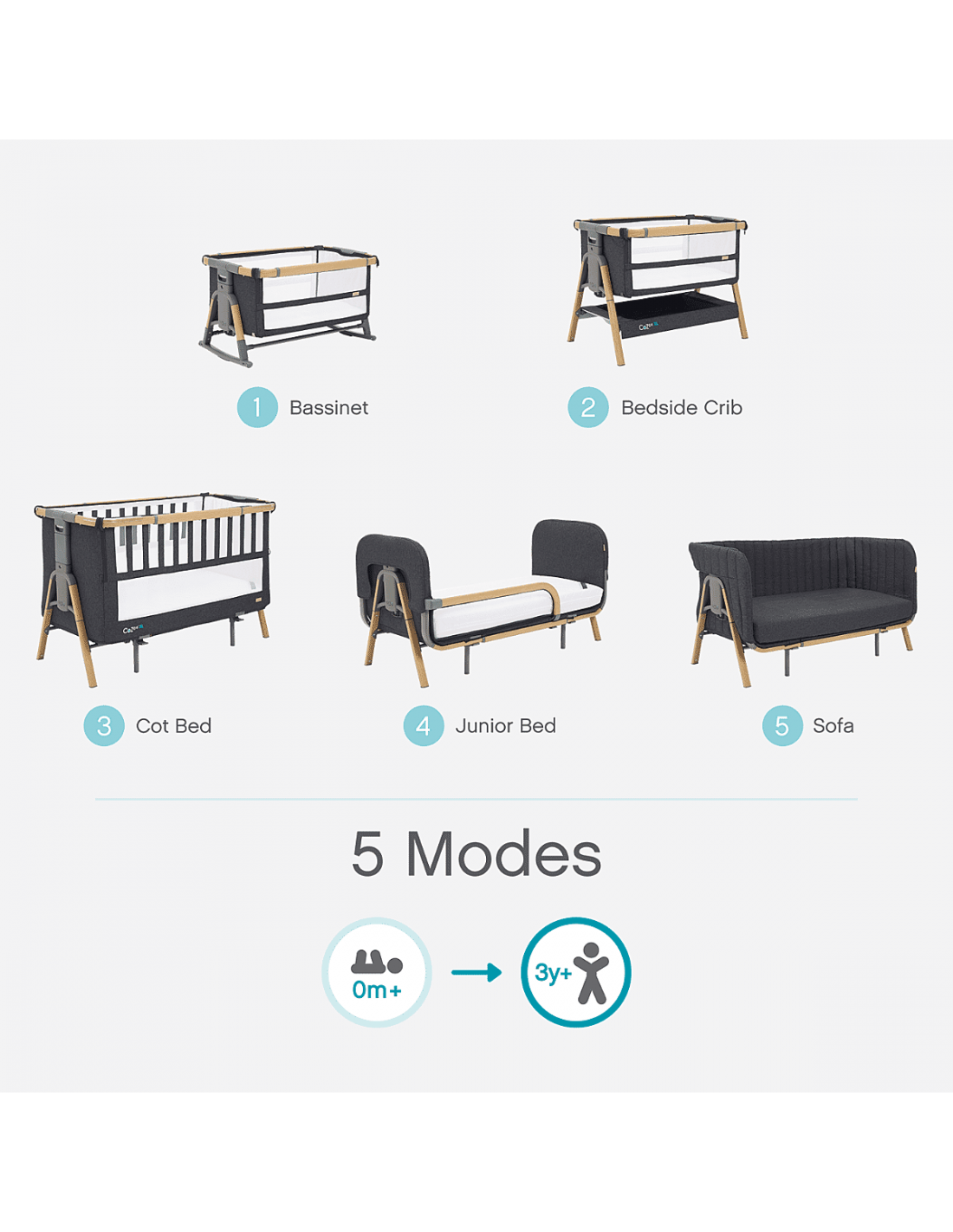 1 Bassinet

2 Bedside Crib

3 Cot Bed

4 Junior Bed

5 Sofa

5 Modes

0m+

3y+